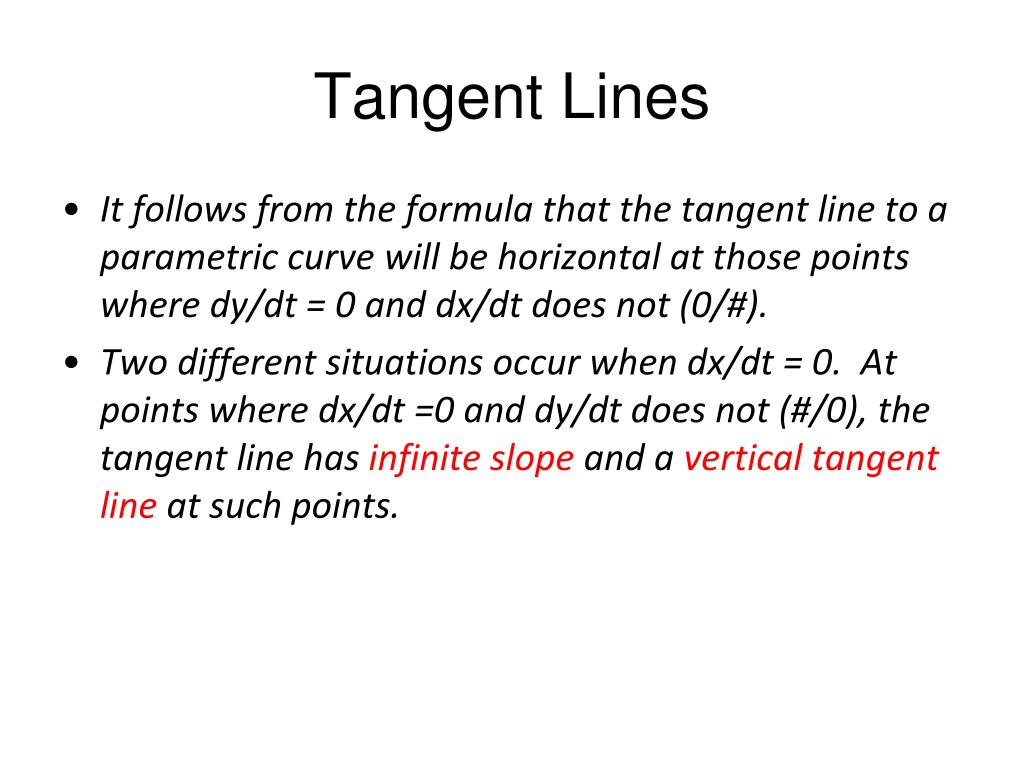 Tangent Lines

• It follows from the formula that the tangent line to a parametric curve will be horizontal at those points where dy/dt = 0 and dx/dt does not (0/#).

• Two different situations occur when dx/dt = 0. At points where dx/dt =0 and dy/dt does not (#/0), the tangent line has infinite slope and a vertical tangent line at such points.